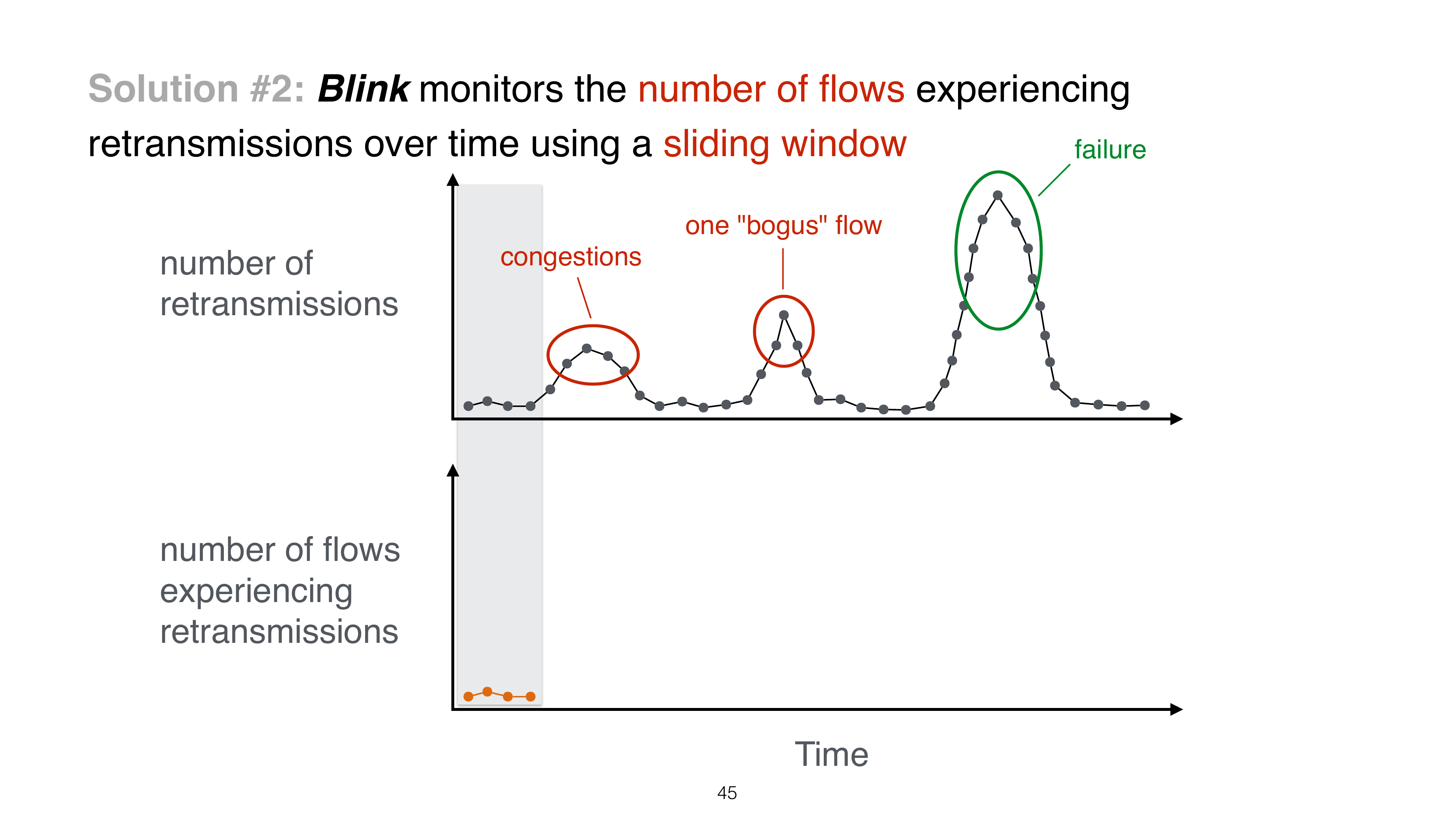 Solution #2: Blink monitors the number of flows experiencing retransmissions over time using a sliding window

failure

one "bogus" flow

congestions

number of retransmissions

number of flows experiencing retransmissions

Time

45